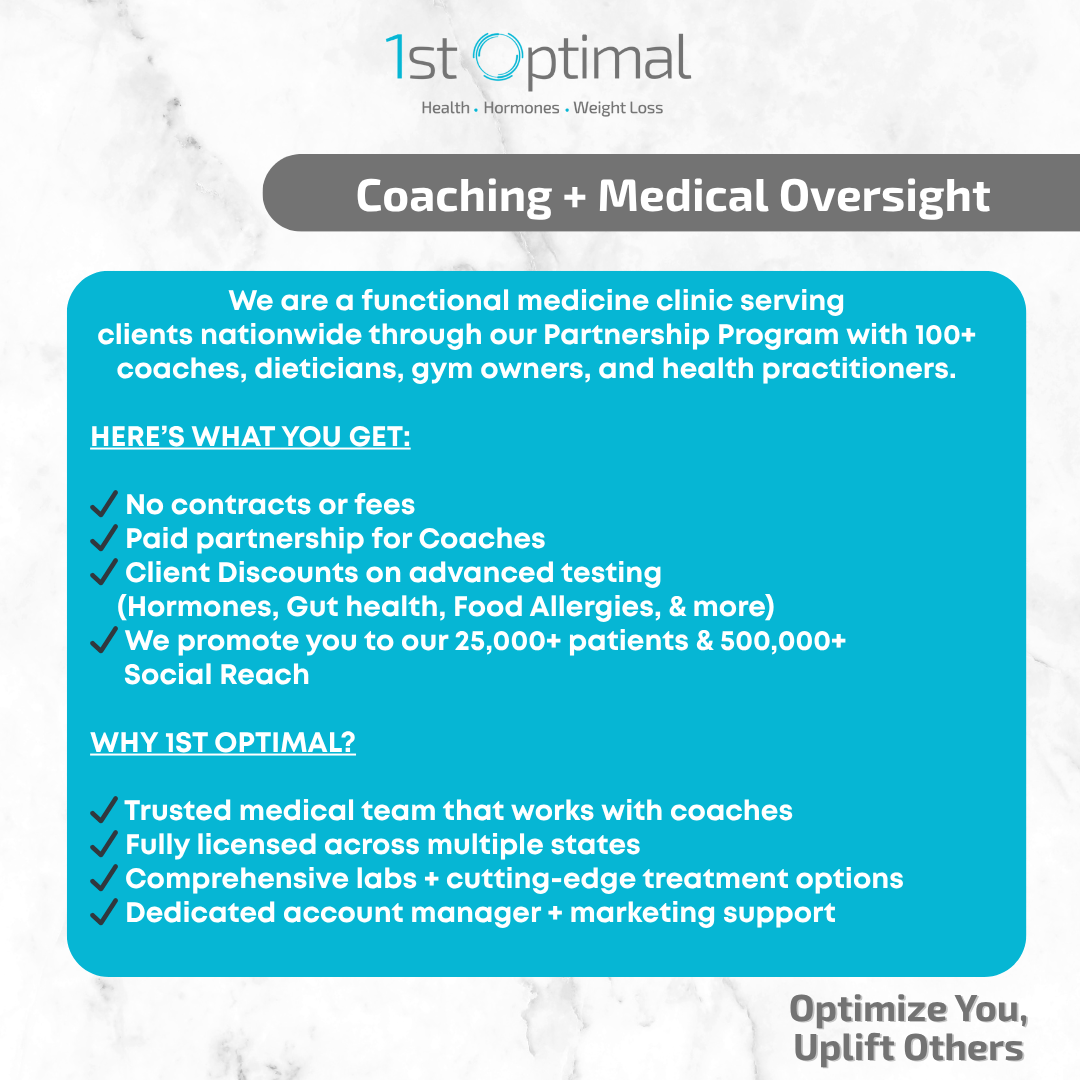 1st Optimal
Health • Hormones • Weight Loss

Coaching + Medical Oversight

We are a functional medicine clinic serving clients nationwide through our Partnership Program with 100+ coaches, dieticians, gym owners, and health practitioners.

HERE'S WHAT YOU GET:

✓ No contracts or fees
✓ Paid partnership for Coaches
✓ Client Discounts on advanced testing (Hormones, Gut health, Food Allergies, & more)
✓ We promote you to our 25,000+ patients & 500,000+ Social Reach

WHY 1ST OPTIMAL?

✓ Trusted medical team that works with coaches
✓ Fully licensed across multiple states
✓ Comprehensive labs + cutting-edge treatment options
✓ Dedicated account manager + marketing support

Optimize You, Uplift Others